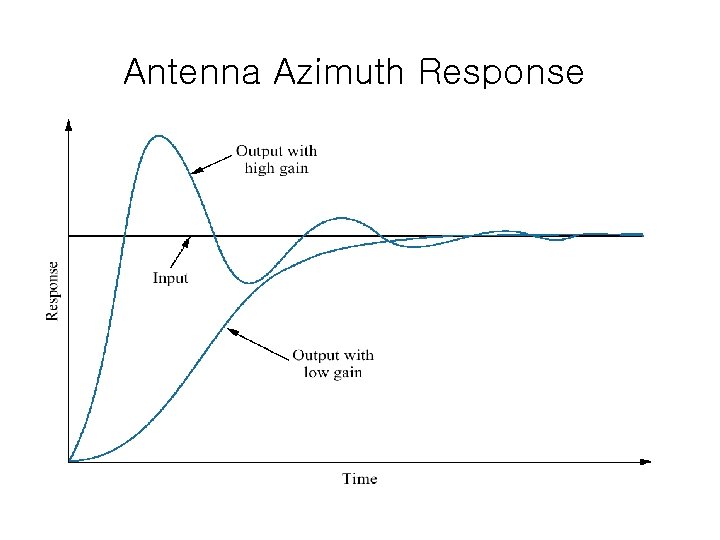 Antenna Azimuth Response

Output with high gain

Input

Response

Output with low gain

Time